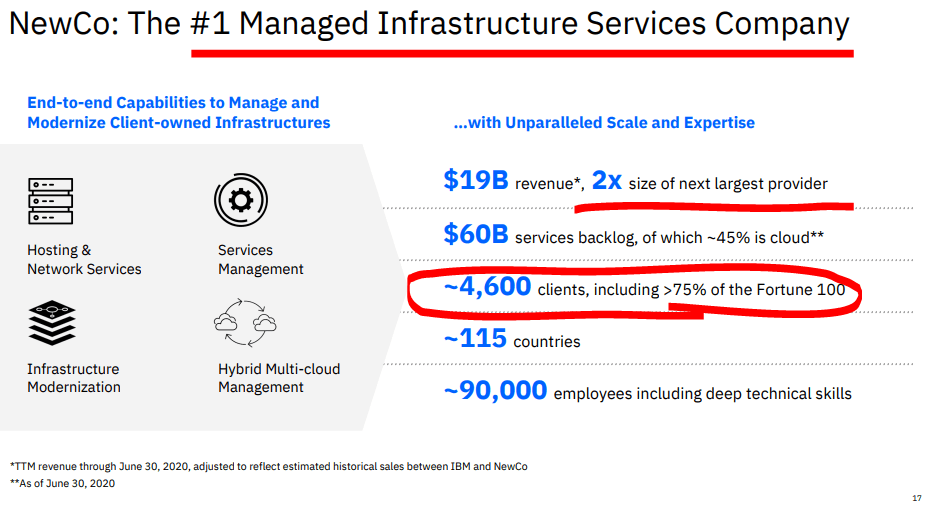 NewCo: The #1 Managed Infrastructure Services Company

End-to-end Capabilities to Manage and Modernize Client-owned Infrastructures

Hosting & Network Services

Services Management

Infrastructure Modernization

Hybrid Multi-cloud Management

...with Unparalleled Scale and Expertise

$19B revenue*, 2x size of next largest provider

$60B services backlog, of which ~45% is cloud**

~4,600 clients, including >75% of the Fortune 100

~115 countries

~90,000 employees including deep technical skills

*TTM revenue through June 30, 2020, adjusted to reflect estimated historical sales between IBM and NewCo
**As of June 30, 2020

17